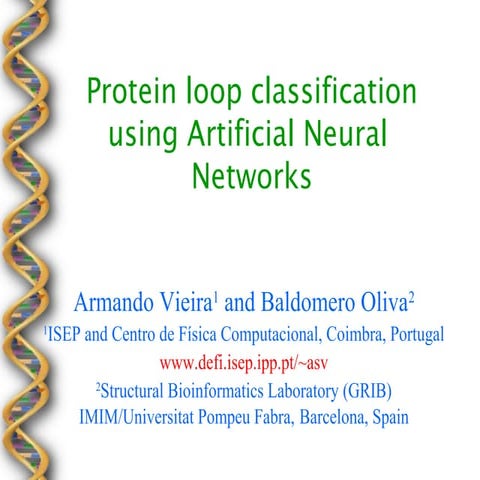 Protein loop classification using Artificial Neural Networks

Armando Vieira$^1$ and Baldomero Oliva$^2$
$^1$ISEP and Centro de Física Computacional, Coimbra, Portugal
www.defi.isep.ipp.pt/~asv
$^2$Structural Bioinformatics Laboratory (GRIB)
IMIM/Universitat Pompeu Fabra, Barcelona, Spain